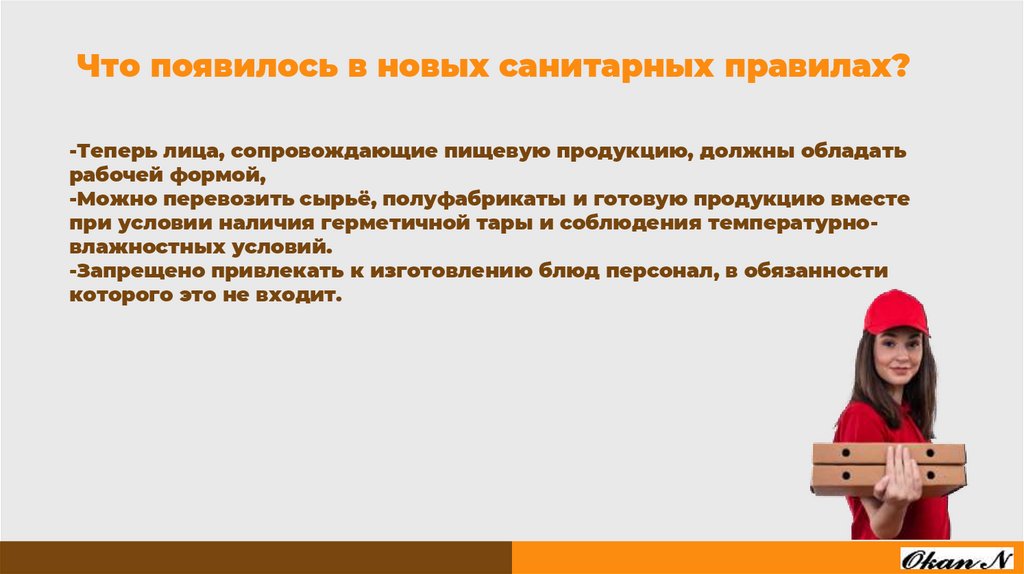 Что появилось в новых санитарных правилах?

-Теперь лица, сопровождающие пищевую продукцию, должны обладать рабочей формой,
-Можно перевозить сырьё, полуфабрикаты и готовую продукцию вместе при условии наличия герметичной тары и соблюдения температурно-влажностных условий.
-Запрещено привлекать к изготовлению блюд персонал, в обязанности которого это не входит.

Okan N